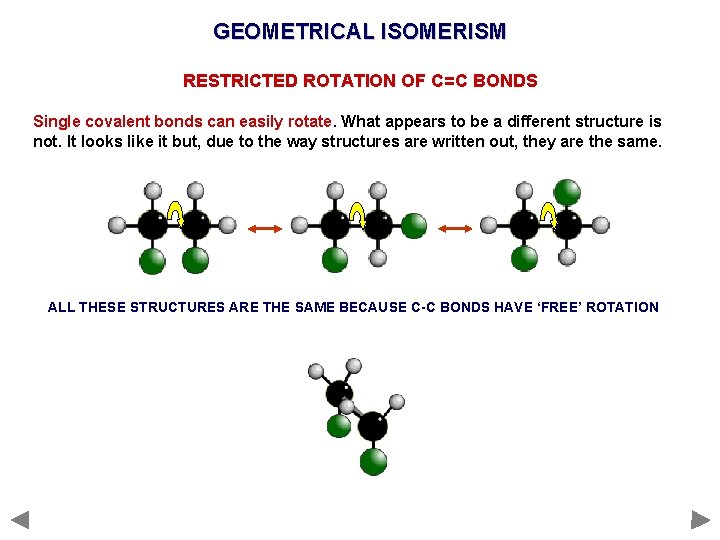 GEOMETRICAL ISOMERISM

RESTRICTED ROTATION OF C=C BONDS

Single covalent bonds can easily rotate. What appears to be a different structure is not. It looks like it but, due to the way structures are written out, they are the same.

ALL THESE STRUCTURES ARE THE SAME BECAUSE C-C BONDS HAVE 'FREE' ROTATION